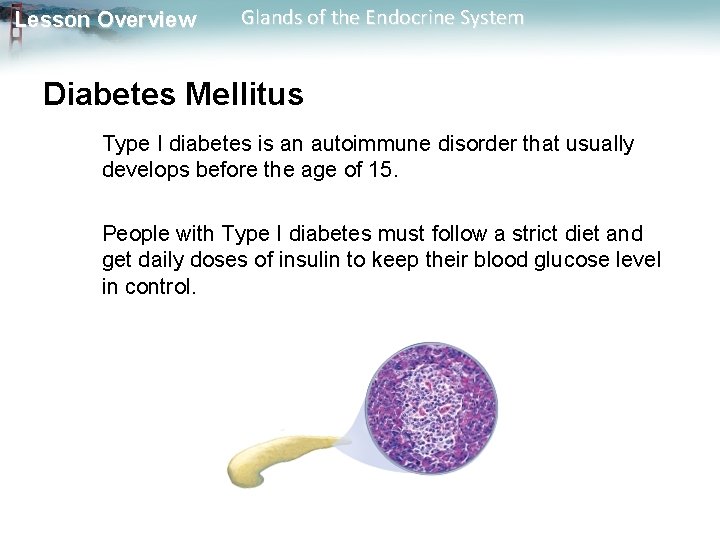 Lesson Overview Glands of the Endocrine System

Diabetes Mellitus

Type I diabetes is an autoimmune disorder that usually develops before the age of 15.

People with Type I diabetes must follow a strict diet and get daily doses of insulin to keep their blood glucose level in control.